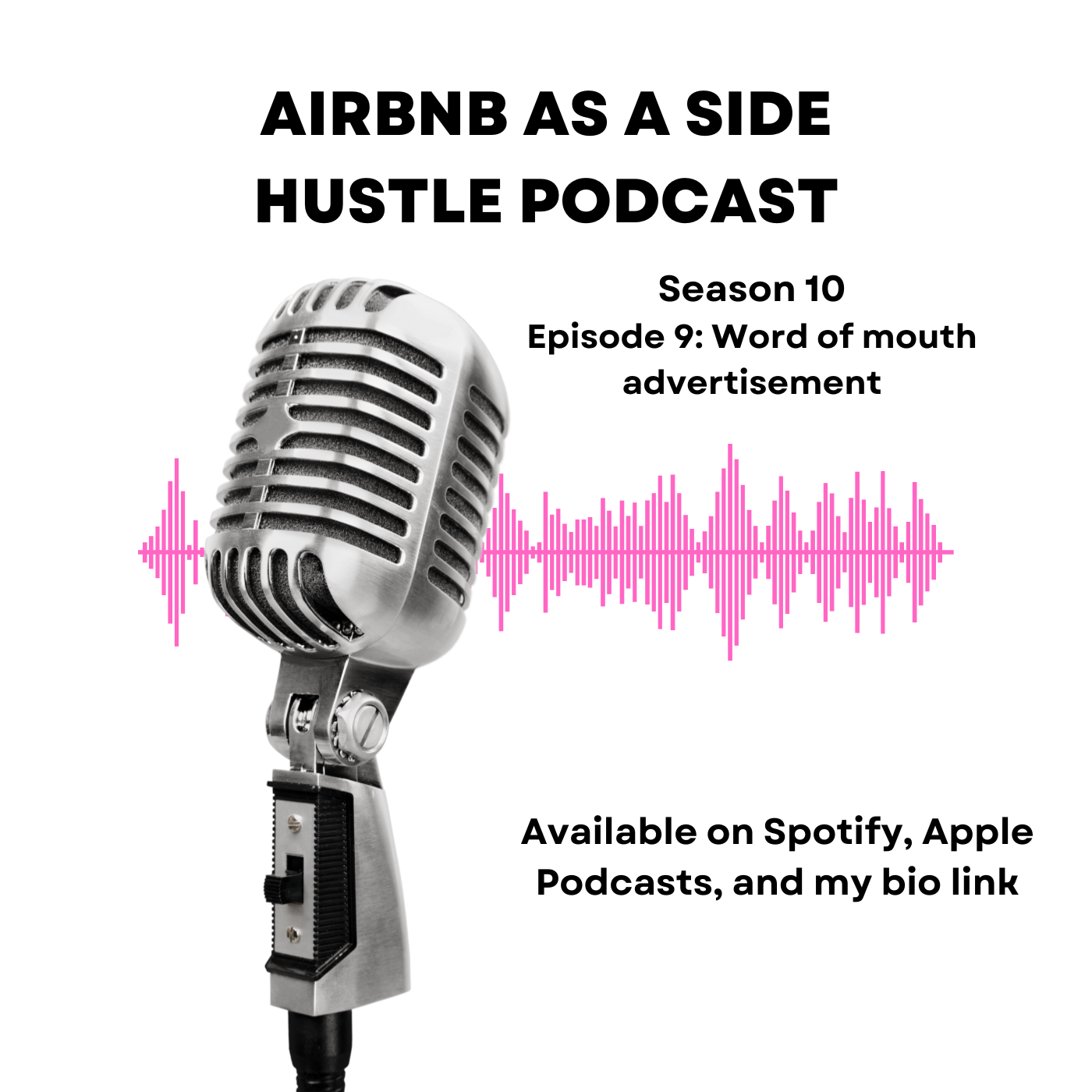 AIRBNB AS A SIDE HUSTLE PODCAST

Season 10
Episode 9: Word of mouth advertisement

Available on Spotify, Apple Podcasts, and my bio link